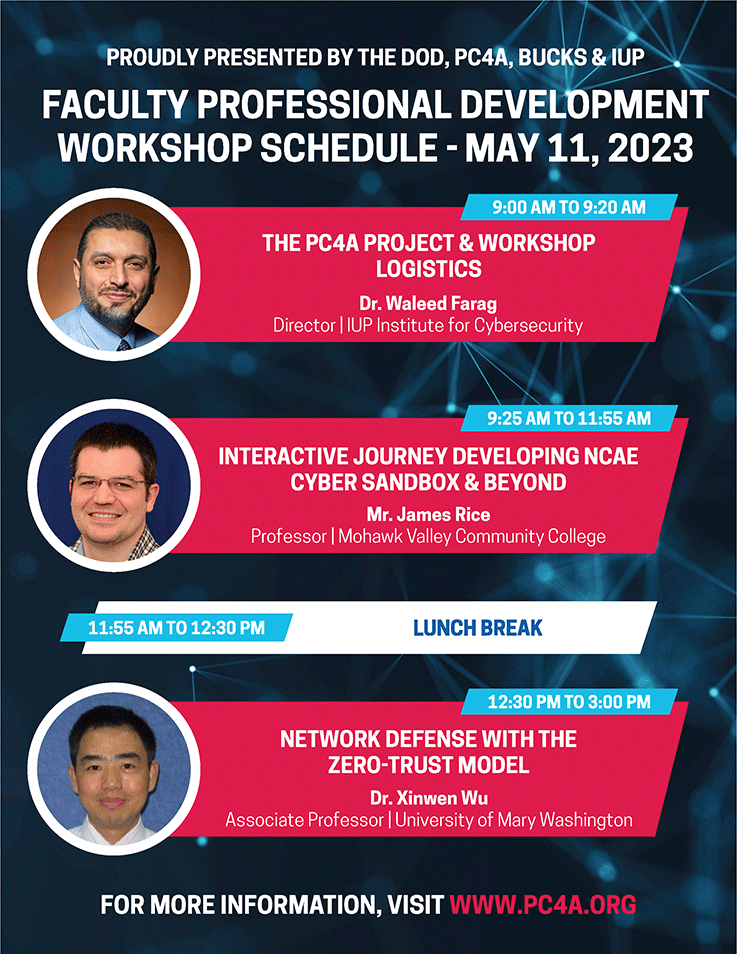 PROUDLY PRESENTED BY THE DOD, PC4A, BUCKS & IUP

FACULTY PROFESSIONAL DEVELOPMENT WORKSHOP SCHEDULE - MAY 11, 2023

9:00 AM TO 9:20 AM

THE PC4A PROJECT & WORKSHOP LOGISTICS

Dr. Waleed Farag
Director | IUP Institute for Cybersecurity

9:25 AM TO 11:55 AM

INTERACTIVE JOURNEY DEVELOPING NCAE CYBER SANDBOX & BEYOND

Mr. James Rice
Professor | Mohawk Valley Community College

11:55 AM TO 12:30 PM

LUNCH BREAK

12:30 PM TO 3:00 PM

NETWORK DEFENSE WITH THE ZERO-TRUST MODEL

Dr. Xinwen Wu
Associate Professor | University of Mary Washington

FOR MORE INFORMATION, VISIT WWW.PC4A.ORG